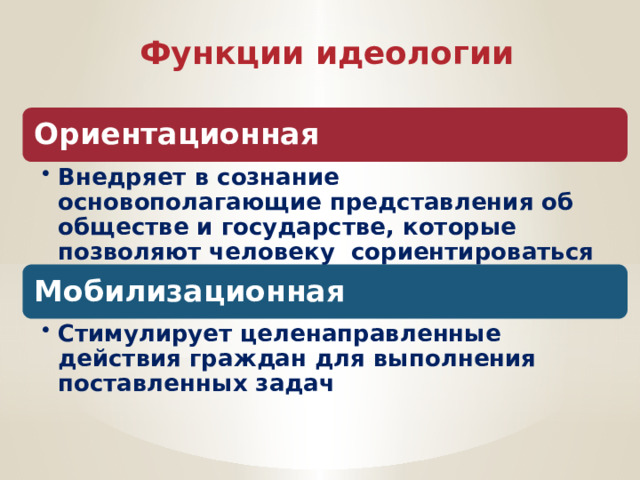 Функции идеологии

Ориентационная

• Внедряет в сознание основополагающие представления об обществе и государстве, которые позволяют человеку сориентироваться

Мобилизационная

• Стимулирует целенаправленные действия граждан для выполнения поставленных задач